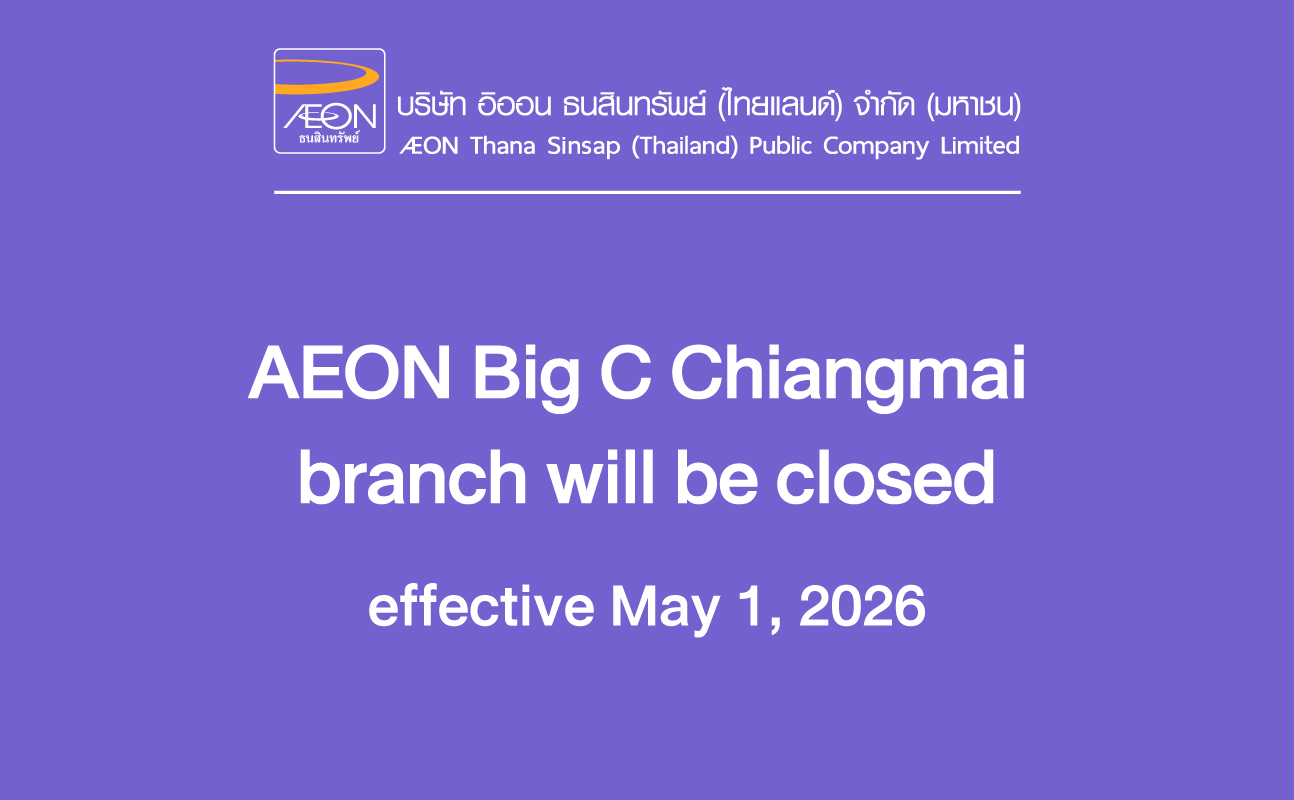 ÆON
ธนสินทรัพย์

บริษัท อิออน ธนสินทรัพย์ (ไทยแลนด์) จำกัด (มหาชน)
ÆON Thana Sinsap (Thailand) Public Company Limited

AEON Big C Chiangmai branch will be closed

effective May 1, 2026